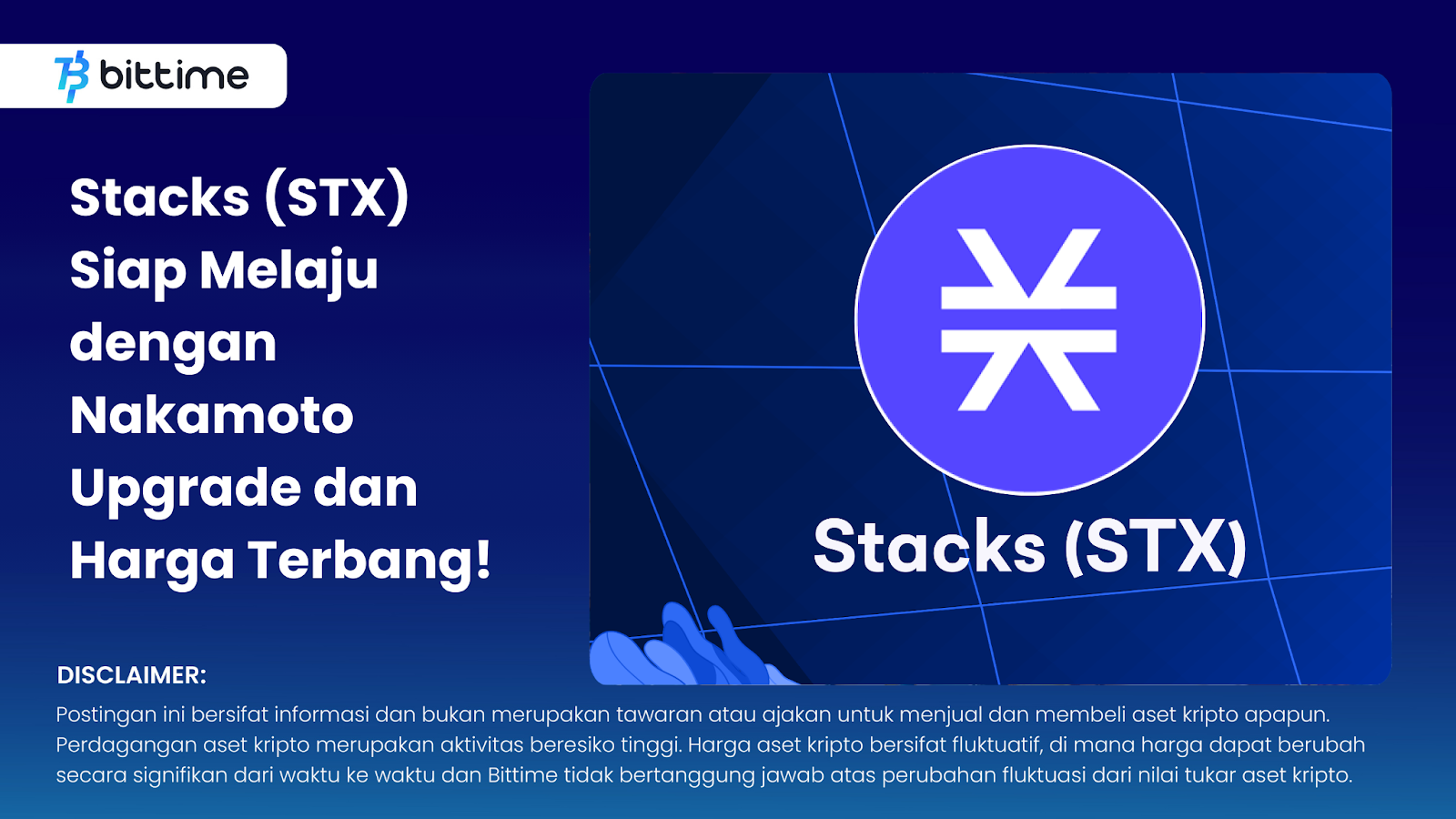 bittime

Stacks (STX) Siap Melaju dengan Nakamoto Upgrade dan Harga Terbang!

Stacks (STX)

DISCLAIMER:

Postingan ini bersifat informasi dan bukan merupakan tawaran atau ajakan untuk menjual dan membeli aset kripto apapun. Perdagangan aset kripto merupakan aktivitas beresiko tinggi. Harga aset kripto bersifat fluktuatif, di mana harga dapat berubah secara signifikan dari waktu ke waktu dan Bittime tidak bertanggung jawab atas perubahan fluktuasi dari nilai tukar aset kripto.